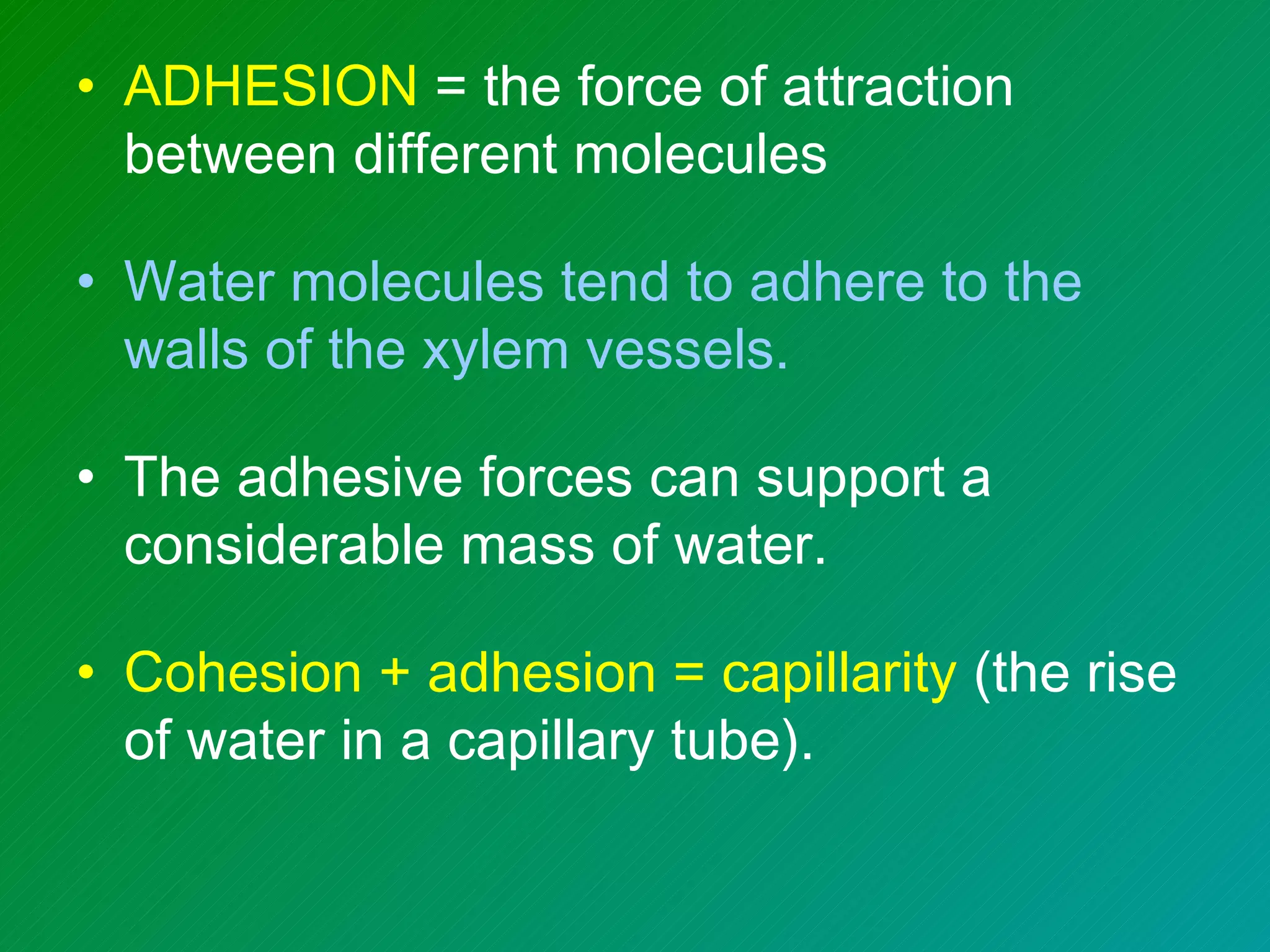 • ADHESION = the force of attraction between different molecules

• Water molecules tend to adhere to the walls of the xylem vessels.

• The adhesive forces can support a considerable mass of water.

• Cohesion + adhesion = capillarity (the rise of water in a capillary tube).